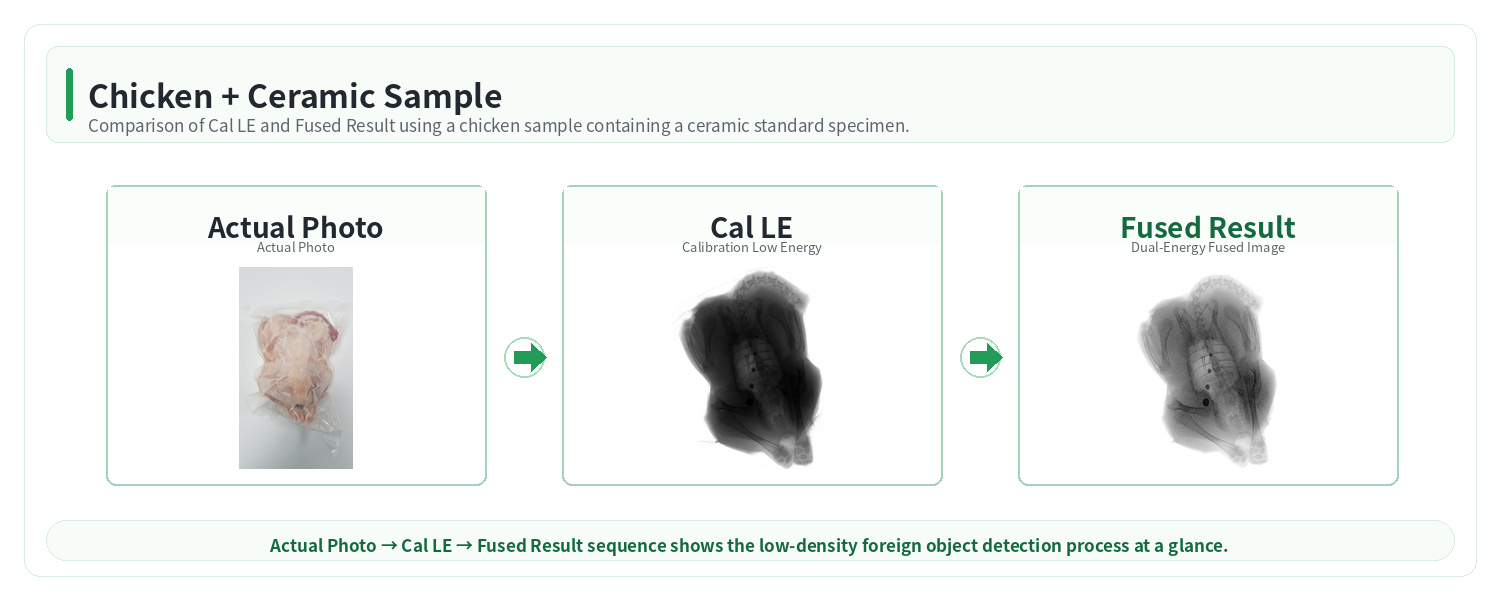 Chicken + Ceramic Sample

Comparison of Cal LE and Fused Result using a chicken sample containing a ceramic standard specimen.

Actual Photo
Actual Photo

Cal LE
Calibration Low Energy

Fused Result
Dual-Energy Fused Image

Actual Photo → Cal LE → Fused Result sequence shows the low-density foreign object detection process at a glance.